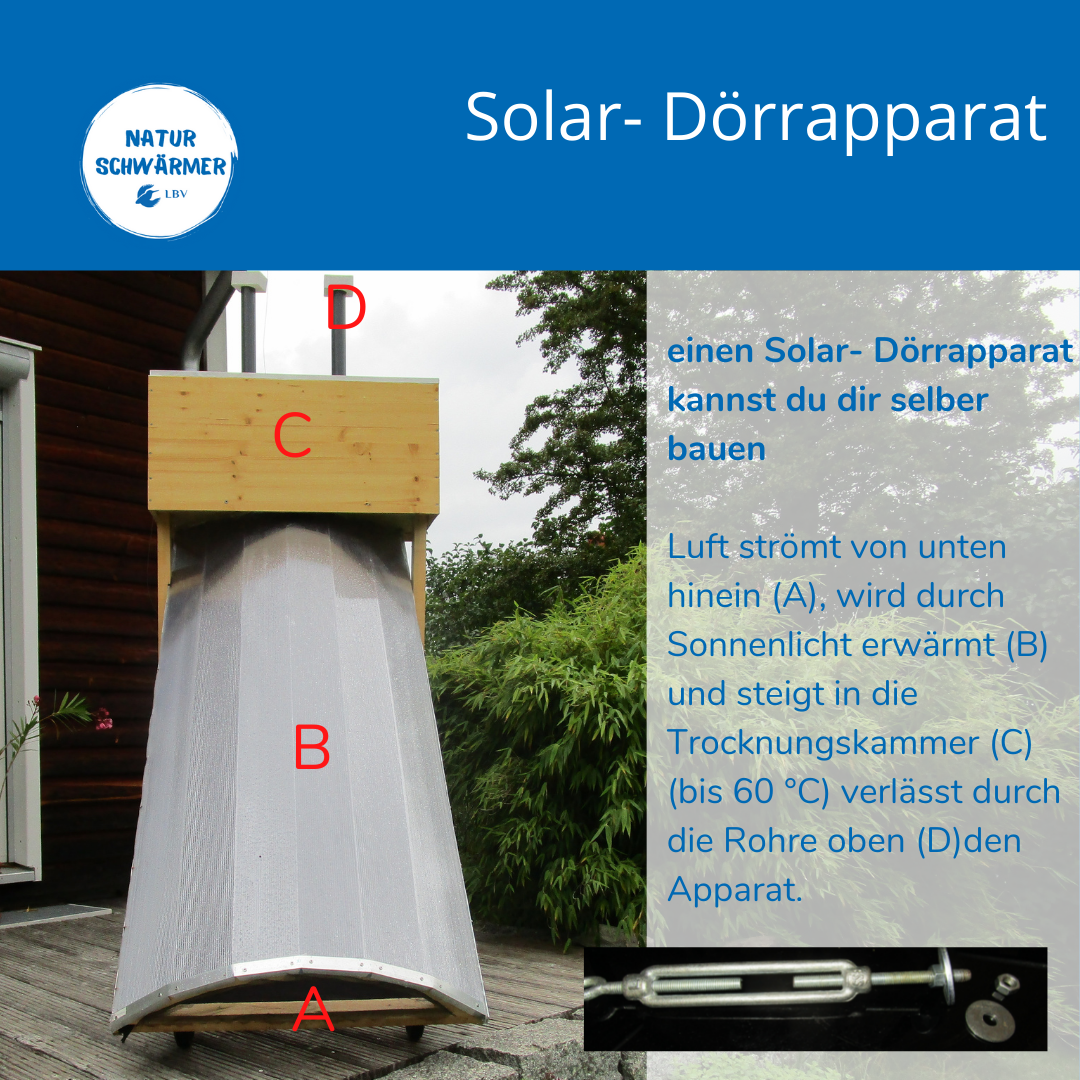 NATUR SCHWÄRMER LBV

Solar- Dörrapparat

D

C

B

A

einen Solar- Dörrapparat kannst du dir selber bauen

Luft strömt von unten hinein (A), wird durch Sonnenlicht erwärmt (B) und steigt in die Trocknungskammer (C) (bis 60 °C) verlässt durch die Rohre oben (D)den Apparat.